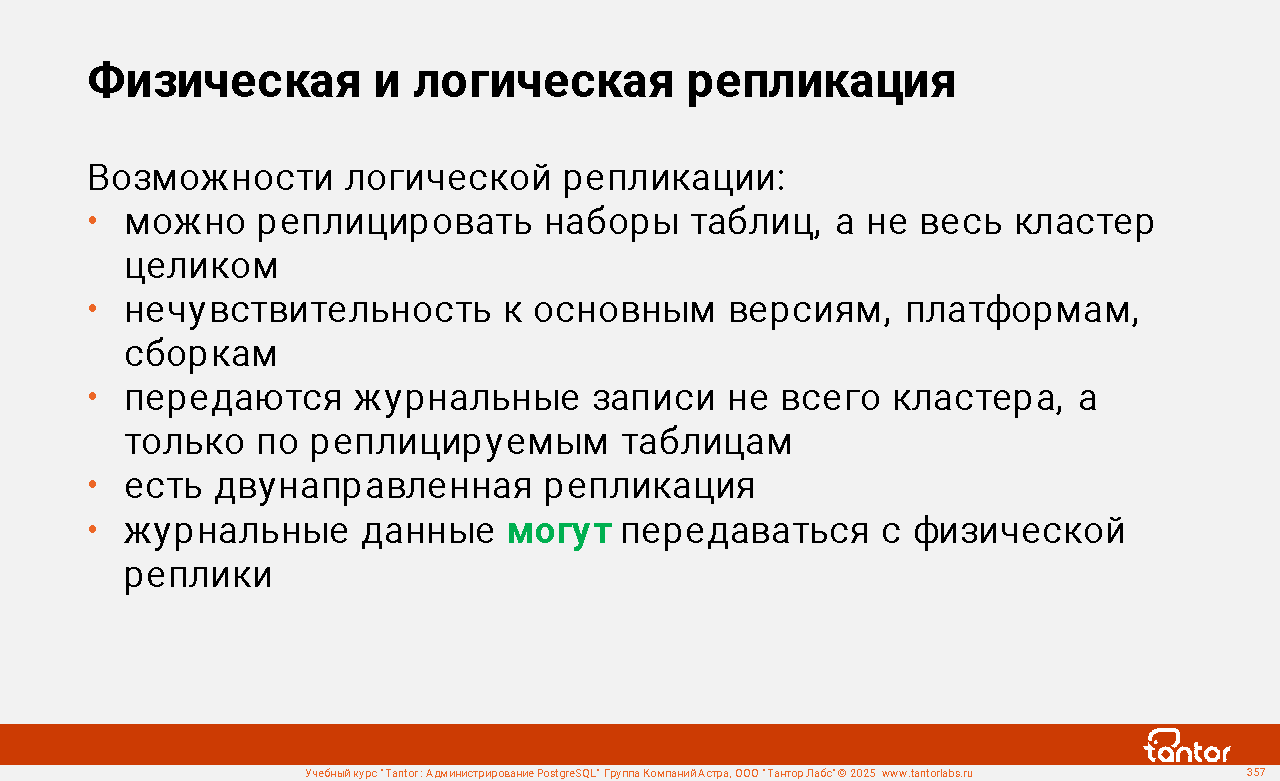 Физическая и логическая репликация

Возможности логической репликации:
• можно реплицировать наборы таблиц, а не весь кластер целиком
• нечувствительность к основным версиям, платформам, сборкам
• передаются журнальные записи не всего кластера, а только по реплицируемым таблицам
• есть двунаправленная репликация
• журнальные данные могут передаваться с физической реплики

tantor

Учебный курс "Tantor: Администрирование PostgreSQL" Группа Компаний Астра, ООО "Тантор Лабс" © 2025 www.tantorlabs.ru

357